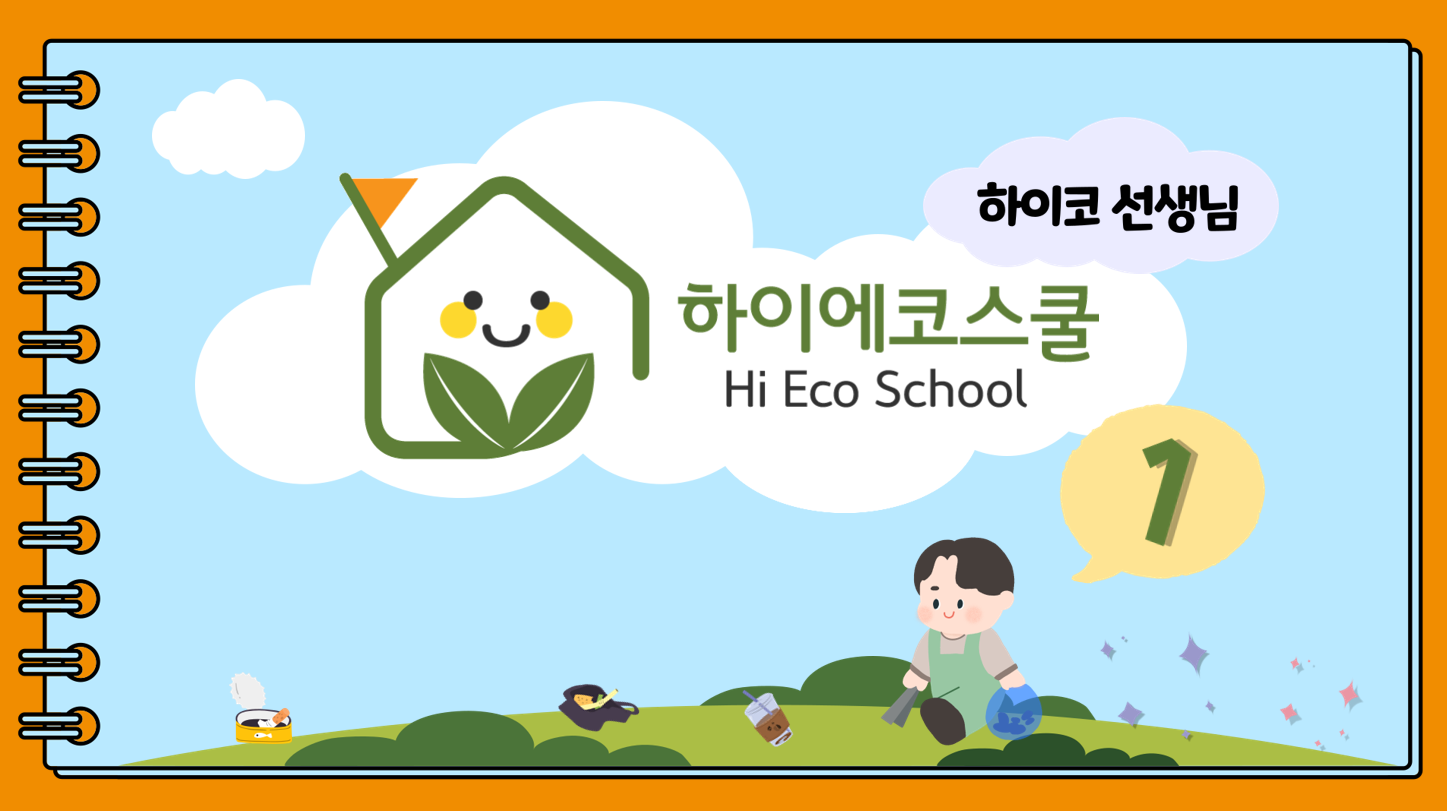 하이코 선생님

하이에코스쿨
Hi Eco School

1